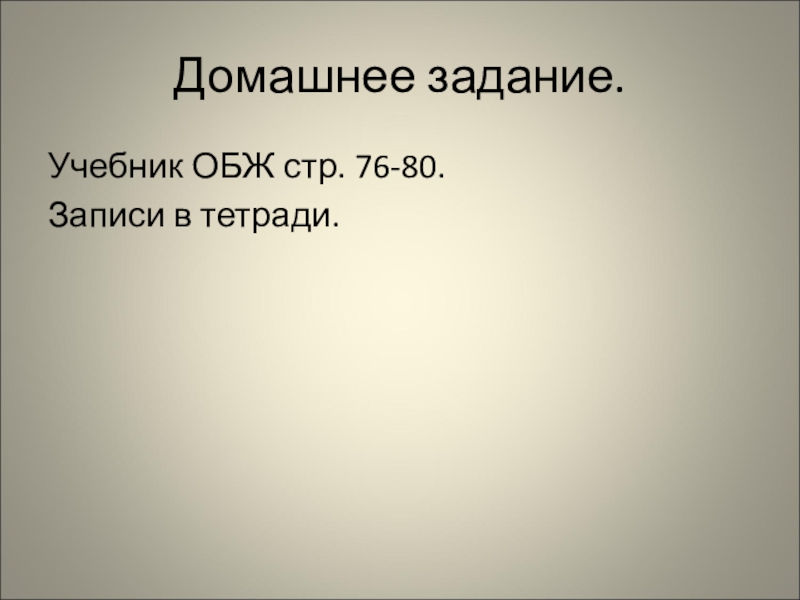 Домашнее задание.

Учебник ОБЖ стр. 76-80.

Записи в тетради.